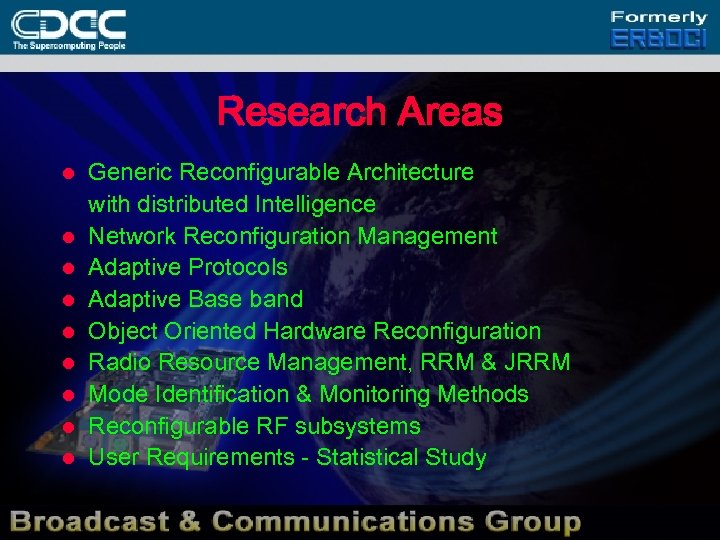 CDAC
The Supercomputing People

Formerly
ER&DCI

Research Areas

- Generic Reconfigurable Architecture with distributed Intelligence
- Network Reconfiguration Management
- Adaptive Protocols
- Adaptive Base band
- Object Oriented Hardware Reconfiguration
- Radio Resource Management, RRM & JRRM
- Mode Identification & Monitoring Methods
- Reconfigurable RF subsystems
- User Requirements - Statistical Study

Broadcast & Communications Group